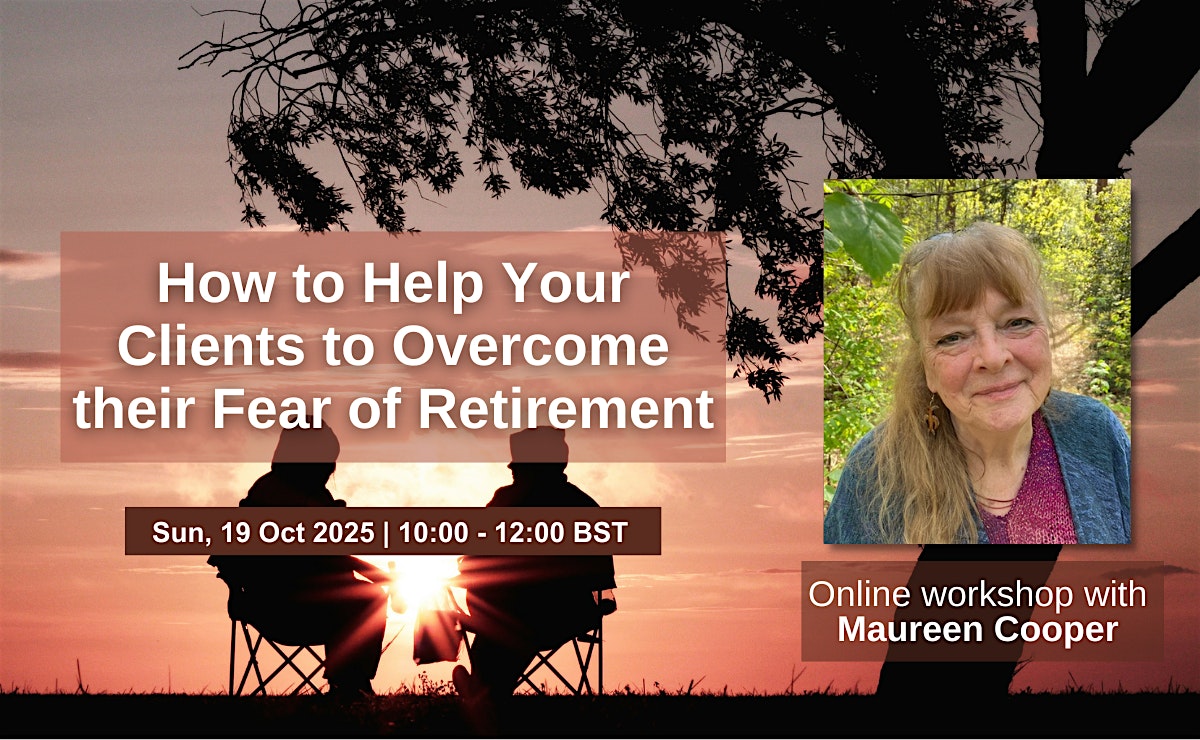 How to Help Your Clients to Overcome their Fear of Retirement

Sun, 19 Oct 2025 | 10:00 - 12:00 BST

Online workshop with
Maureen Cooper